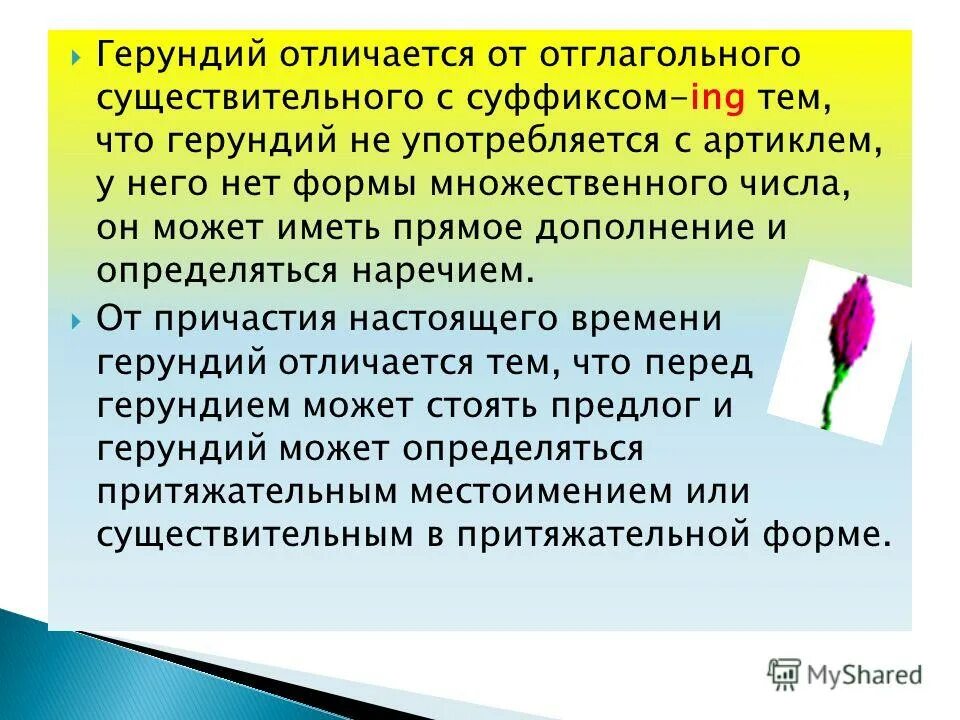 Герундий отличается от отглагольного существительного с суффиксом-ing тем, что герундий не употребляется с артиклем, у него нет формы множественного числа, он может иметь прямое дополнение и определяться наречием.

От причастия настоящего времени герундий отличается тем, что перед герундием может стоять предлог и герундий может определяться притяжательным местоимением или существительным в притяжательной форме.

MyShared